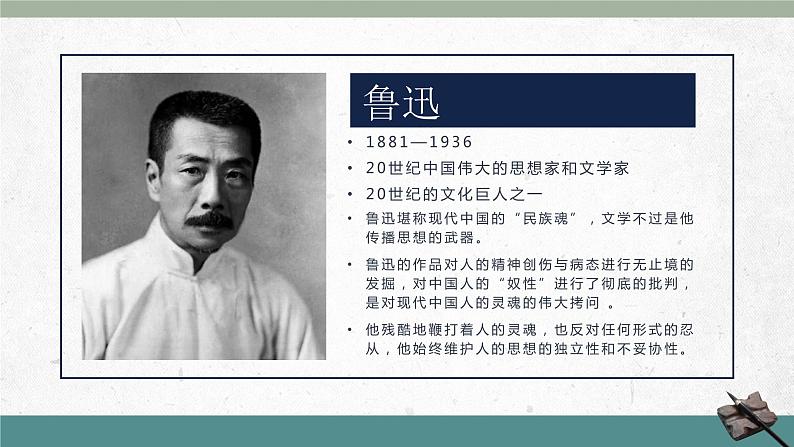 鲁迅

• 1881—1936
• 20世纪中国伟大的思想家和文学家
• 20世纪的文化巨人之一
• 鲁迅堪称现代中国的“民族魂”，文学不过是他传播思想的武器。
• 鲁迅的作品对人的精神创伤与病态进行无止境的发掘，对中国人的“奴性”进行了彻底的批判，是对现代中国人的灵魂的伟大拷问 。
• 他残酷地鞭打着人的灵魂，也反对任何形式的忍从，他始终维护人的思想的独立性和不妥协性。